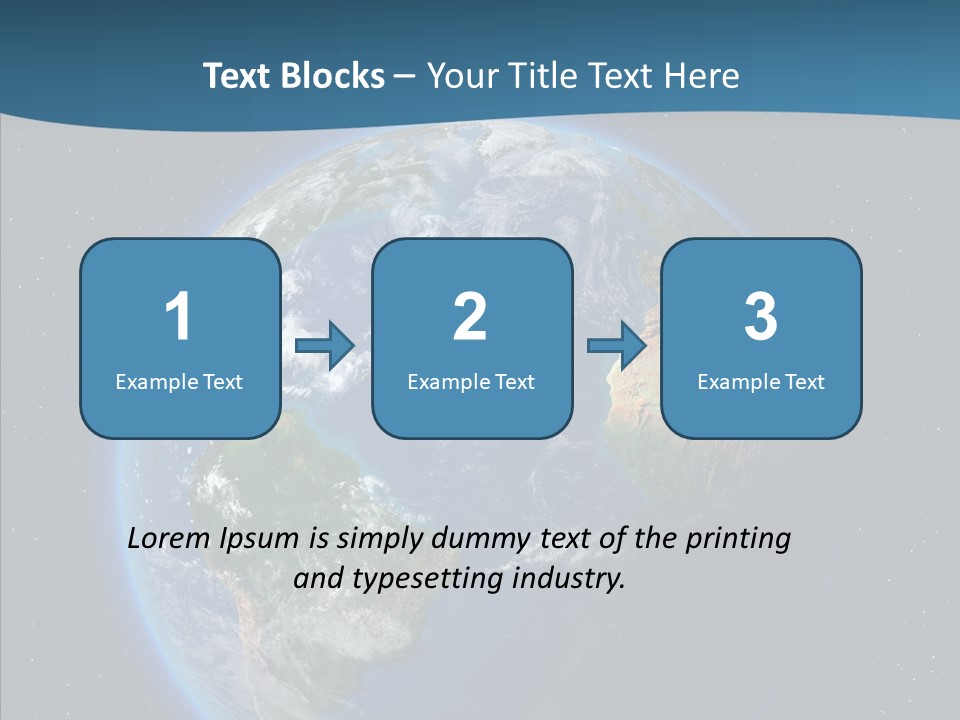 Text Blocks – Your Title Text Here

1
Example Text

2
Example Text

3
Example Text

Lorem Ipsum is simply dummy text of the printing and typesetting industry.